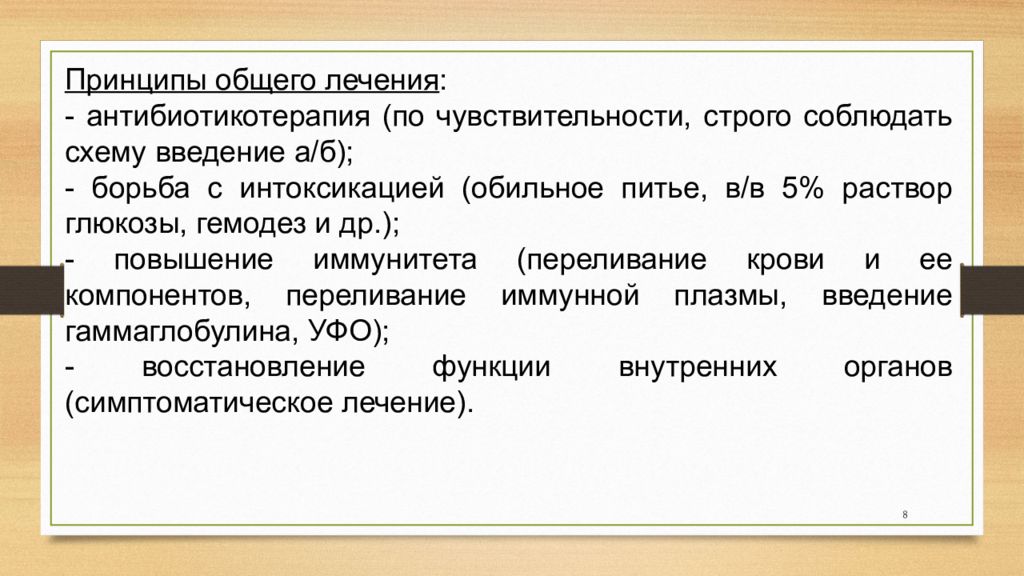 Принципы общего лечения:
- антибиотикотерапия (по чувствительности, строго соблюдать схему введение а/б);
- борьба с интоксикацией (обильное питье, в/в 5% раствор глюкозы, гемодез и др.);
- повышение иммунитета (переливание крови и ее компонентов, переливание иммунной плазмы, введение гаммаглобулина, УФО);
- восстановление функции внутренних органов (симптоматическое лечение).

8